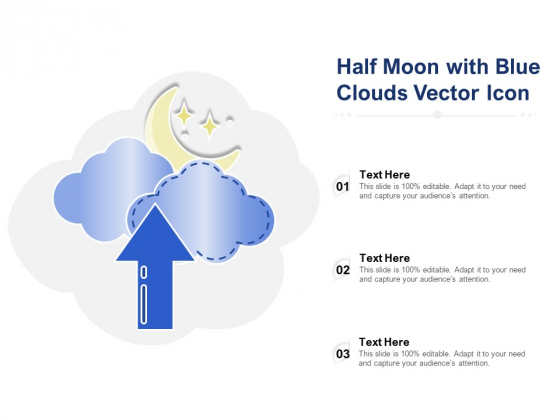 Half Moon with Blue Clouds Vector Icon

01
Text Here
This slide is 100% editable. Adapt it to your need and capture your audience's attention.

02
Text Here
This slide is 100% editable. Adapt it to your need and capture your audience's attention.

03
Text Here
This slide is 100% editable. Adapt it to your need and capture your audience's attention.